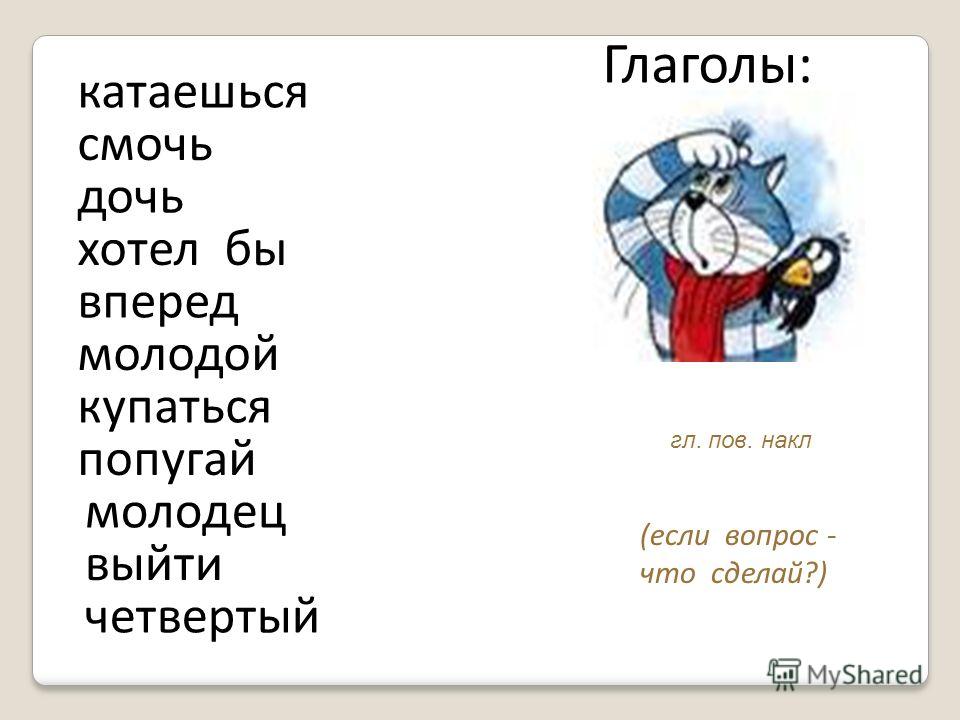 Глаголы:

катаешься
смочь
дочь
хотел бы
вперед
молодой
купаться
попугай
молодец
выйти
четвертый

гл. пов. накл

(если вопрос - что сделай?)

MyShared